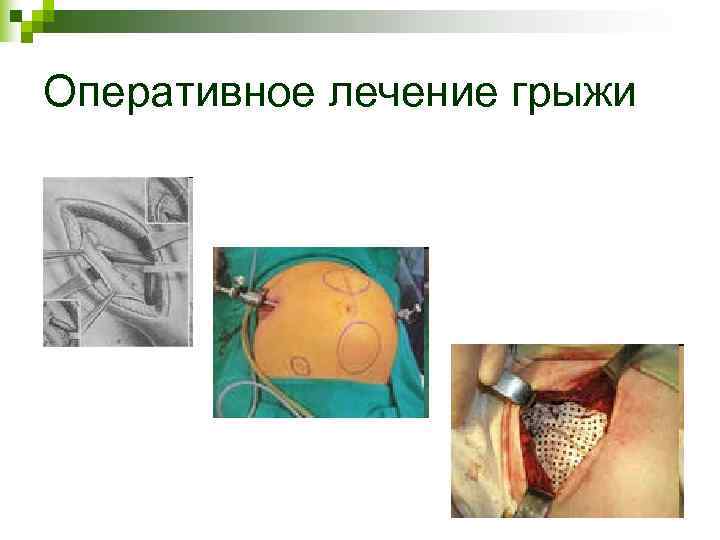 Оперативное лечение грыжи